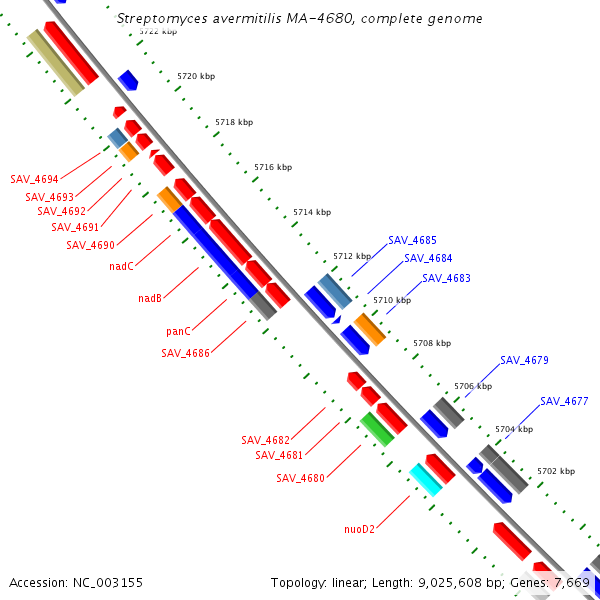 Streptomyces avermitilis MA-4680, complete genome

5722 kbp
5720 kbp
5718 kbp
5716 kbp
5714 kbp
5712 kbp
5710 kbp
5708 kbp
5706 kbp
5704 kbp
5702 kbp

SAV_4694
SAV_4693
SAV_4692
SAV_4691
SAV_4690
nadC
nadB
panC
SAV_4686
SAV_4685
SAV_4684
SAV_4683
SAV_4679
SAV_4677
SAV_4682
SAV_4681
SAV_4680
nuoD2

Accession: NC_003155
Topology: linear; Length: 9,025,608 bp; Genes: 7,669